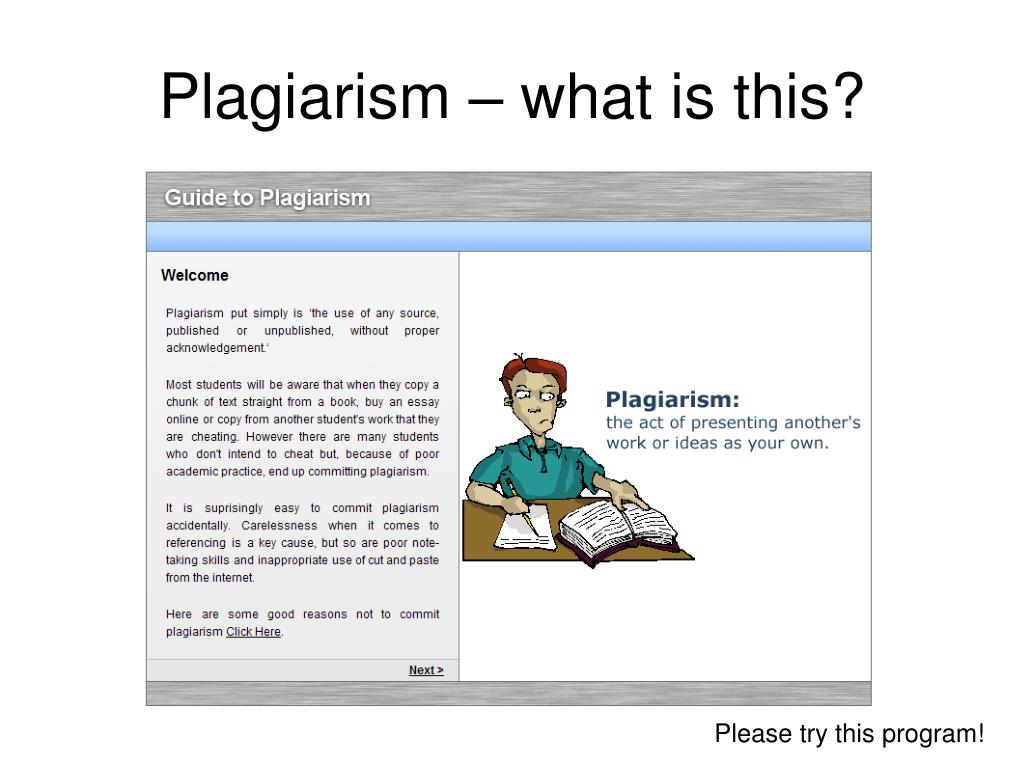 Plagiarism – what is this?

Guide to Plagiarism

Welcome

Plagiarism put simply is 'the use of any source, published or unpublished, without proper acknowledgement.'

Most students will be aware that when they copy a chunk of text straight from a book, buy an essay online or copy from another student's work that they are cheating. However there are many students who don't intend to cheat but, because of poor academic practice, end up committing plagiarism.

It is suprisingly easy to commit plagiarism accidentally. Carelessness when it comes to referencing is a key cause, but so are poor note-taking skills and inappropriate use of cut and paste from the internet.

Here are some good reasons not to commit plagiarism Click Here.

Next >

Plagiarism:
the act of presenting another's work or ideas as your own.

Please try this program!